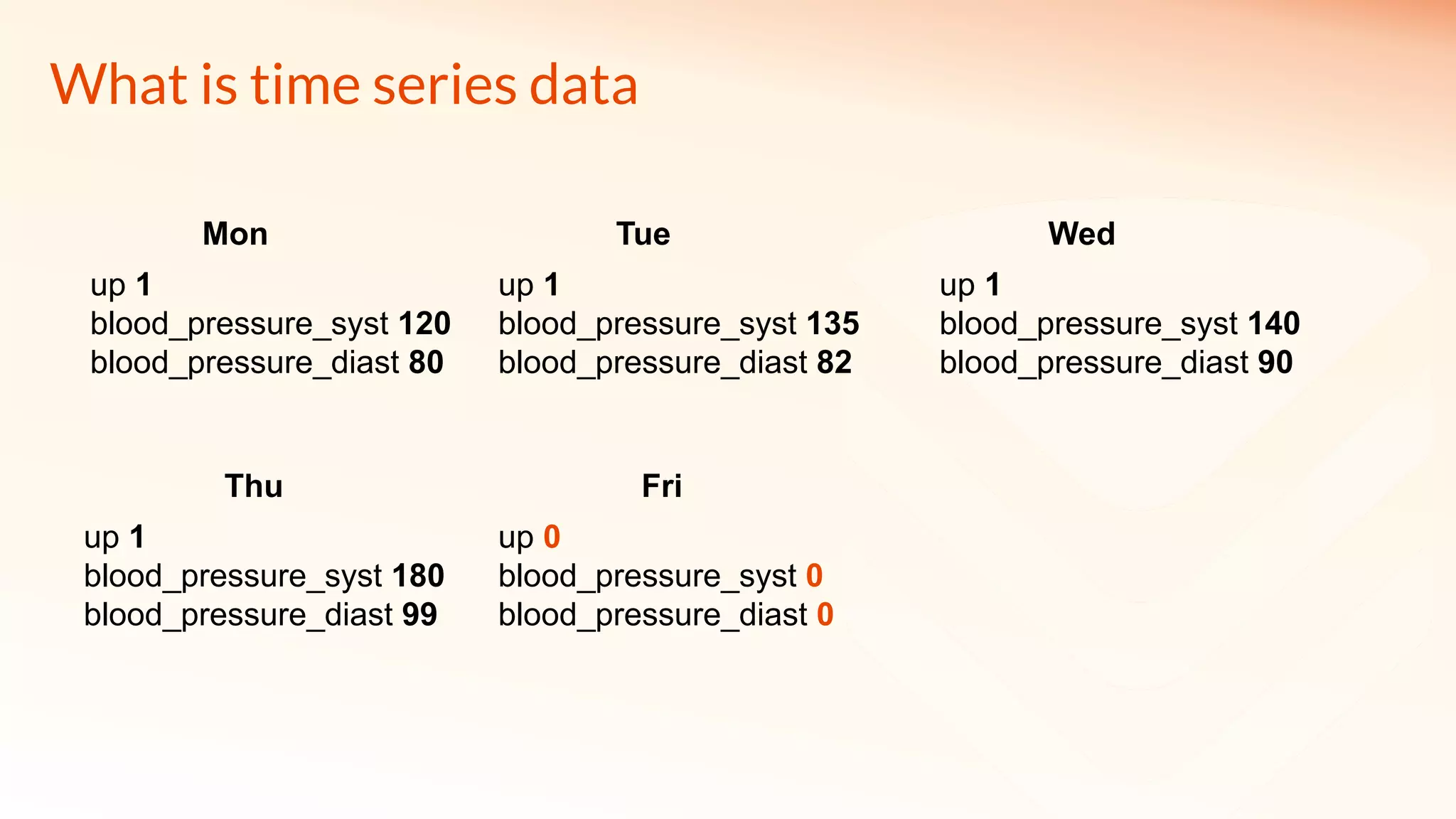 What is time series data

Mon

up 1
blood_pressure_syst 120
blood_pressure_diast 80

Tue

up 1
blood_pressure_syst 135
blood_pressure_diast 82

Wed

up 1
blood_pressure_syst 140
blood_pressure_diast 90

Thu

up 1
blood_pressure_syst 180
blood_pressure_diast 99

Fri

up 0
blood_pressure_syst 0
blood_pressure_diast 0